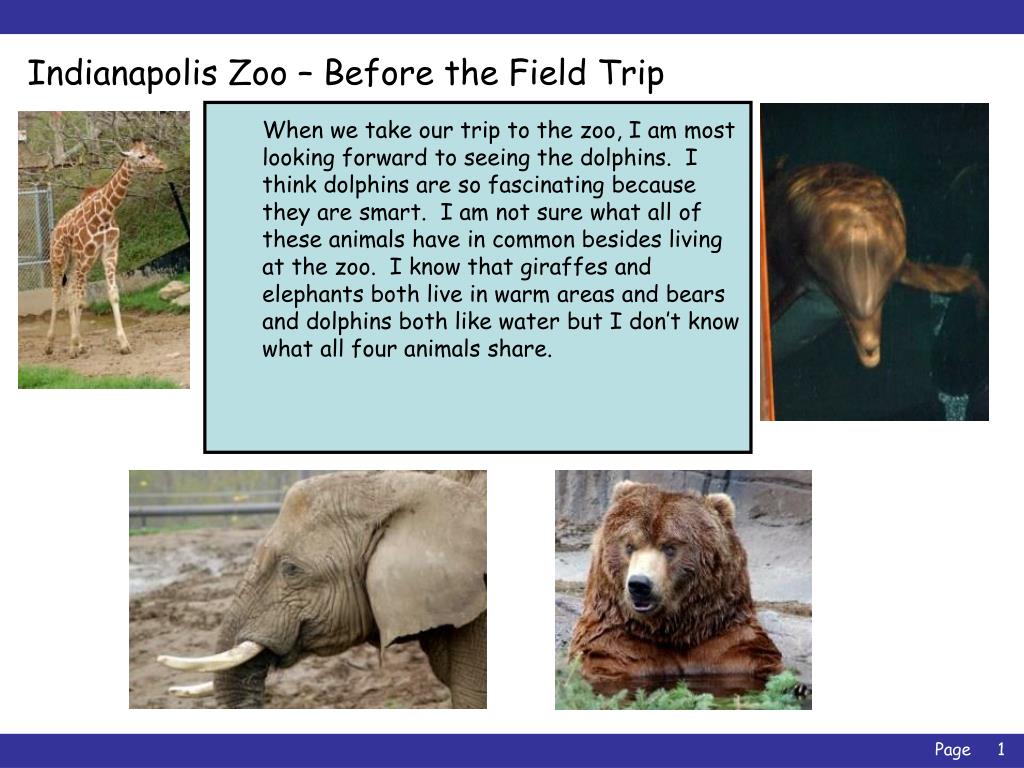 Indianapolis Zoo – Before the Field Trip

When we take our trip to the zoo, I am most looking forward to seeing the dolphins. I think dolphins are so fascinating because they are smart. I am not sure what all of these animals have in common besides living at the zoo. I know that giraffes and elephants both live in warm areas and bears and dolphins both like water but I don't know what all four animals share.

Page 1